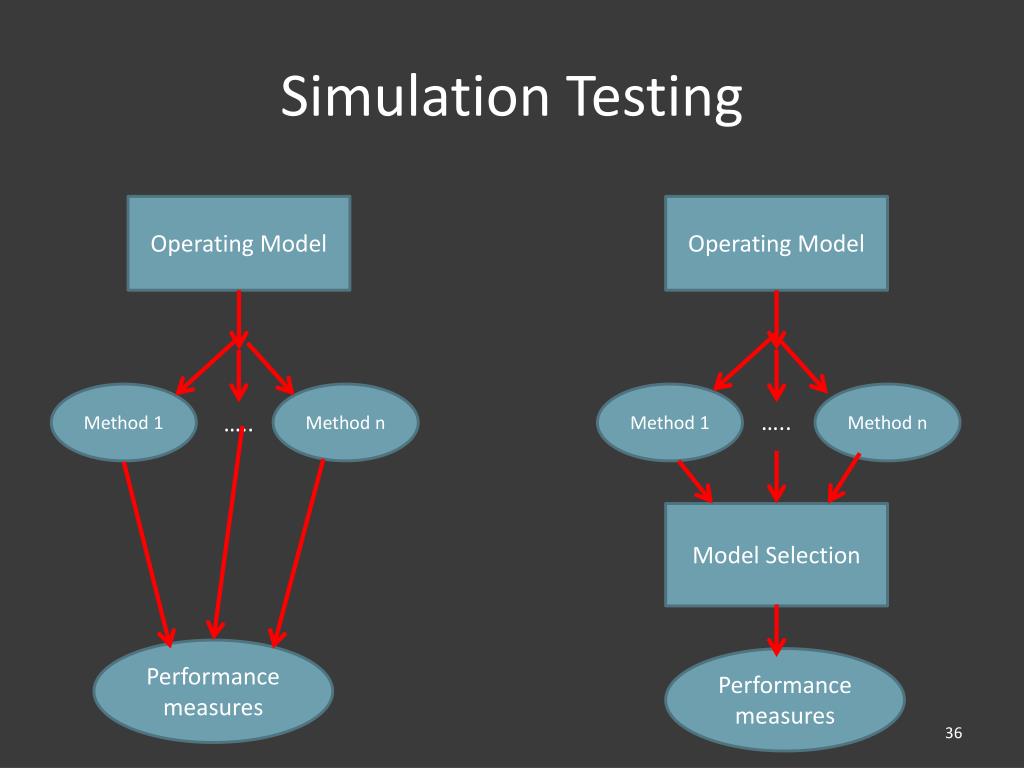 Simulation Testing

Operating Model

Method 1

.....

Method n

Performance measures

Operating Model

Method 1

.....

Method n

Model Selection

Performance measures

36